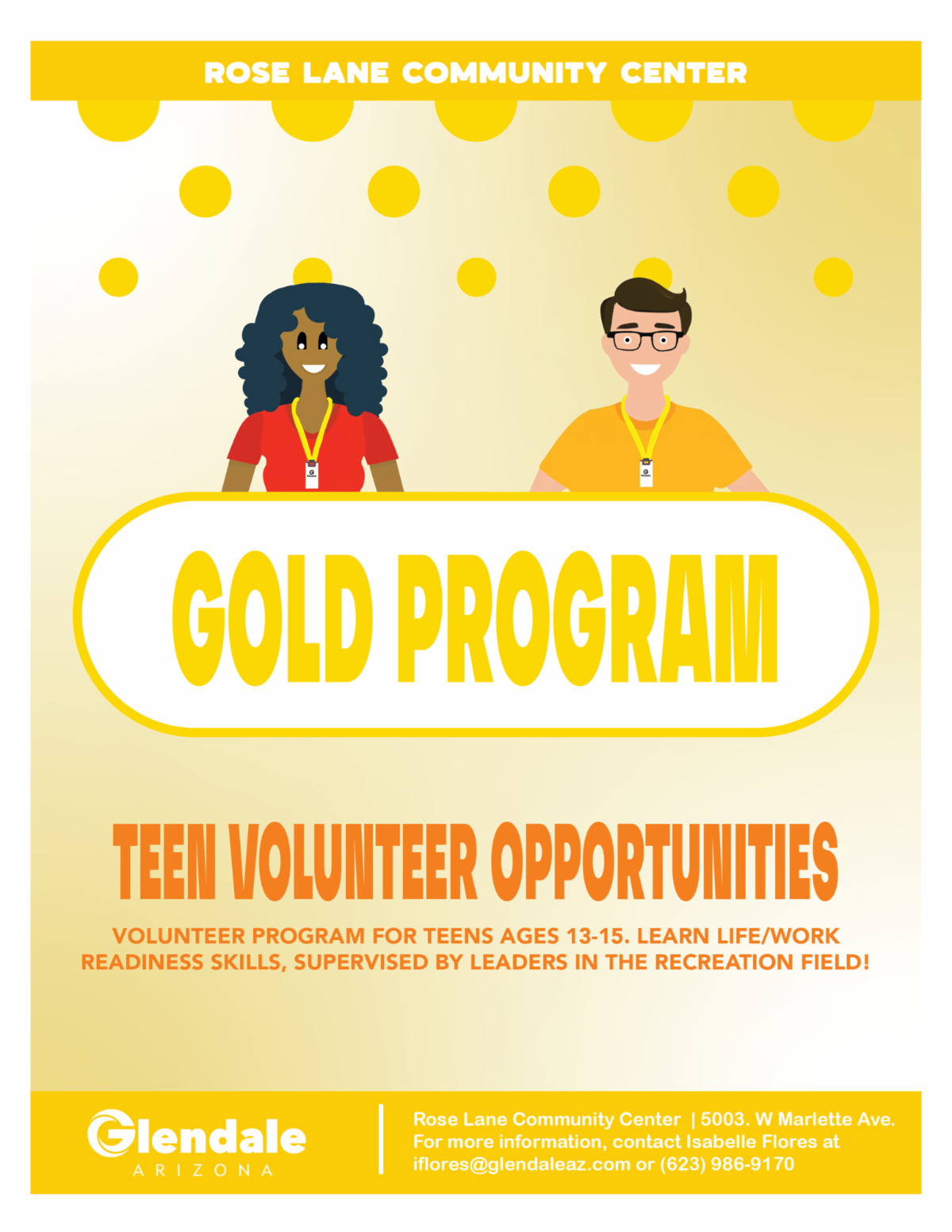 ROSE LANE COMMUNITY CENTER

GOLD PROGRAM

TEEN VOLUNTEER OPPORTUNITIES

VOLUNTEER PROGRAM FOR TEENS AGES 13-15. LEARN LIFE/WORK READINESS SKILLS, SUPERVISED BY LEADERS IN THE RECREATION FIELD!

Glendale
ARIZONA

Rose Lane Community Center | 5003. W Marlette Ave.
For more information, contact Isabelle Flores at iflores@glendaleaz.com or (623) 986-9170